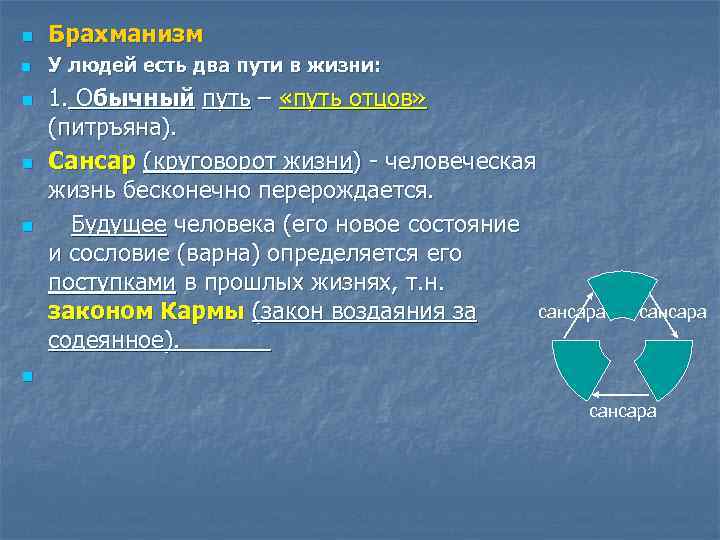 Брахманизм

У людей есть два пути в жизни:

1. Обычный путь – «путь отцов» (питръяна).

Сансар (круговорот жизни) - человеческая жизнь бесконечно перерождается.

Будущее человека (его новое состояние и сословие (варна) определяется его поступками в прошлых жизнях, т.н. законом Кармы (закон воздаяния за содеянное).

сансара

сансара

сансара